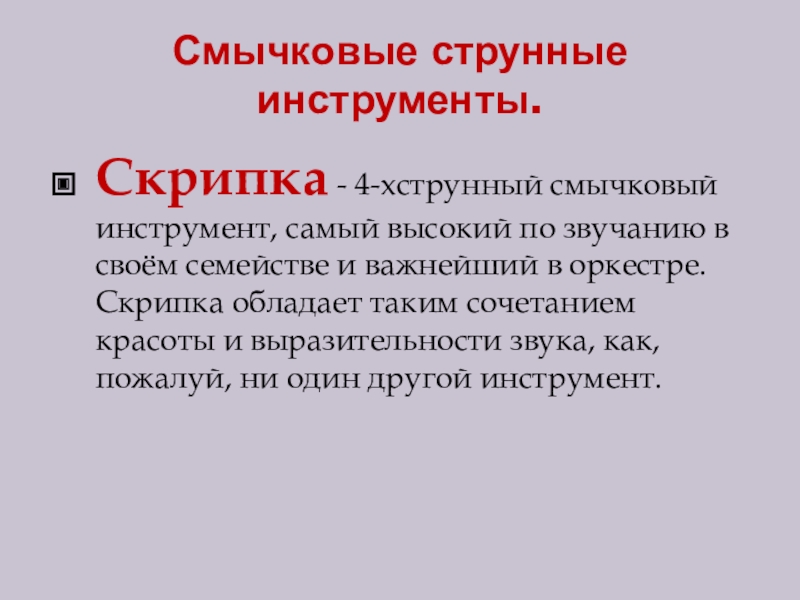 Смычковые струнные инструменты.

Скрипка - 4-хструнный смычковый инструмент, самый высокий по звучанию в своём семействе и важнейший в оркестре. Скрипка обладает таким сочетанием красоты и выразительности звука, как, пожалуй, ни один другой инструмент.